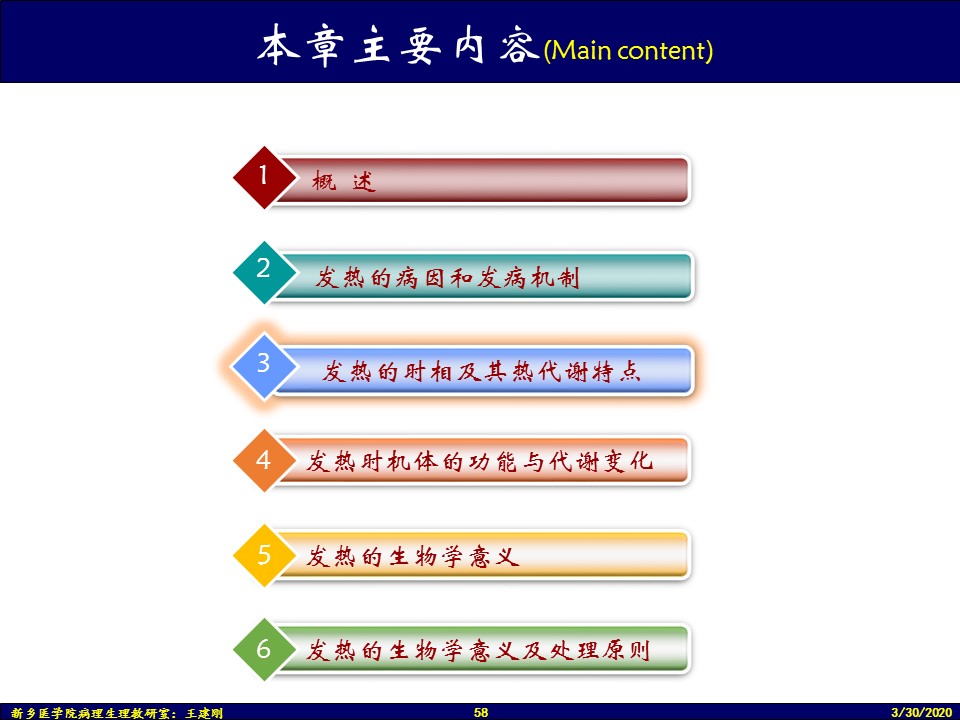 本章主要内容(Main content)

1 概 述

2 发热的病因和发病机制

3 发热的时相及其热代谢特点

4 发热时机体的功能与代谢变化

5 发热的生物学意义

6 发热的生物学意义及处理原则

新乡医学院病理生理教研室：王建刚 58 3/30/2020